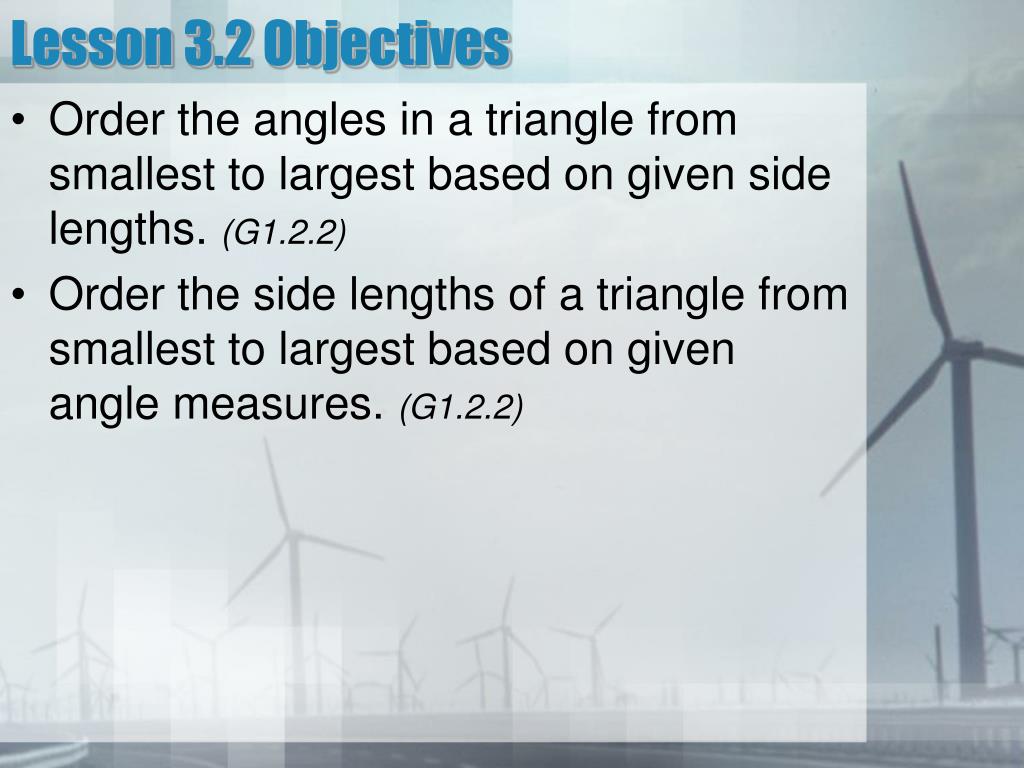 Lesson 3.2 Objectives

• Order the angles in a triangle from smallest to largest based on given side lengths. (G1.2.2)

• Order the side lengths of a triangle from smallest to largest based on given angle measures. (G1.2.2)